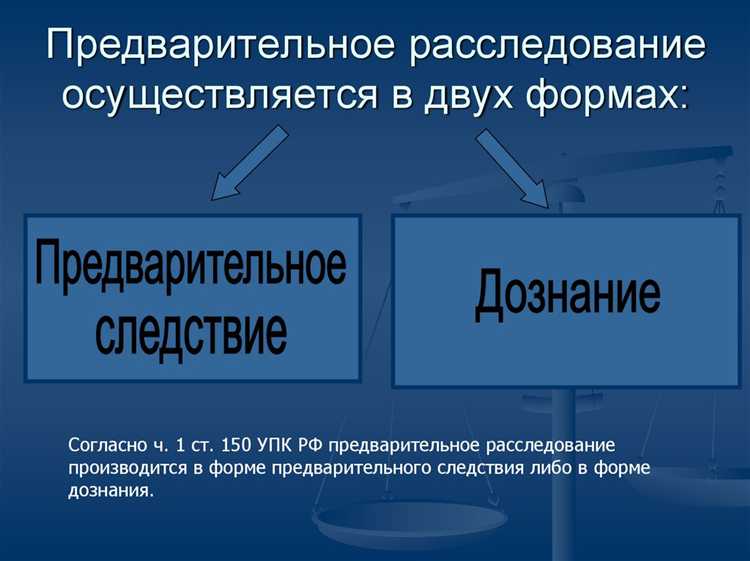 Предварительное расследование осуществляется в двух формах:

Предварительное следствие

Дознание

Согласно ч. 1 ст. 150 УПК РФ предварительное расследование производится в форме предварительного следствия либо в форме дознания.